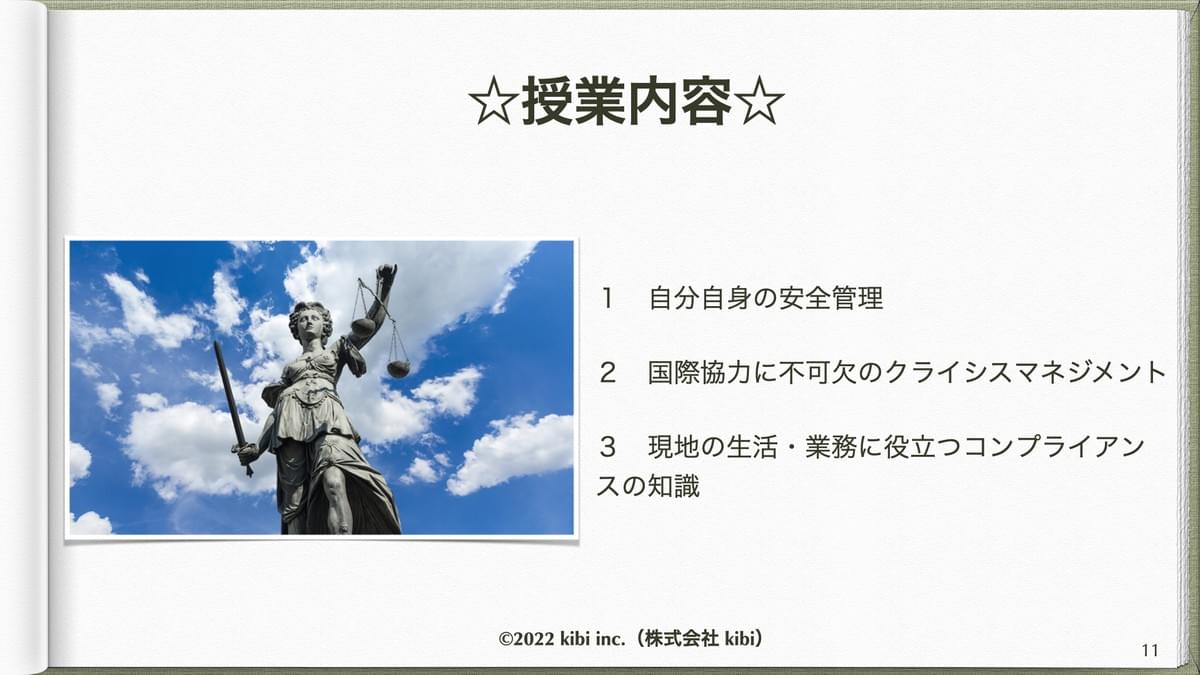 ☆授業内容☆

１　自分自身の安全管理

２　国際協力に不可欠のクライシスマネジメント

３　現地の生活・業務に役立つコンプライアンスの知識

©2022 kibi inc.（株式会社 kibi）

11